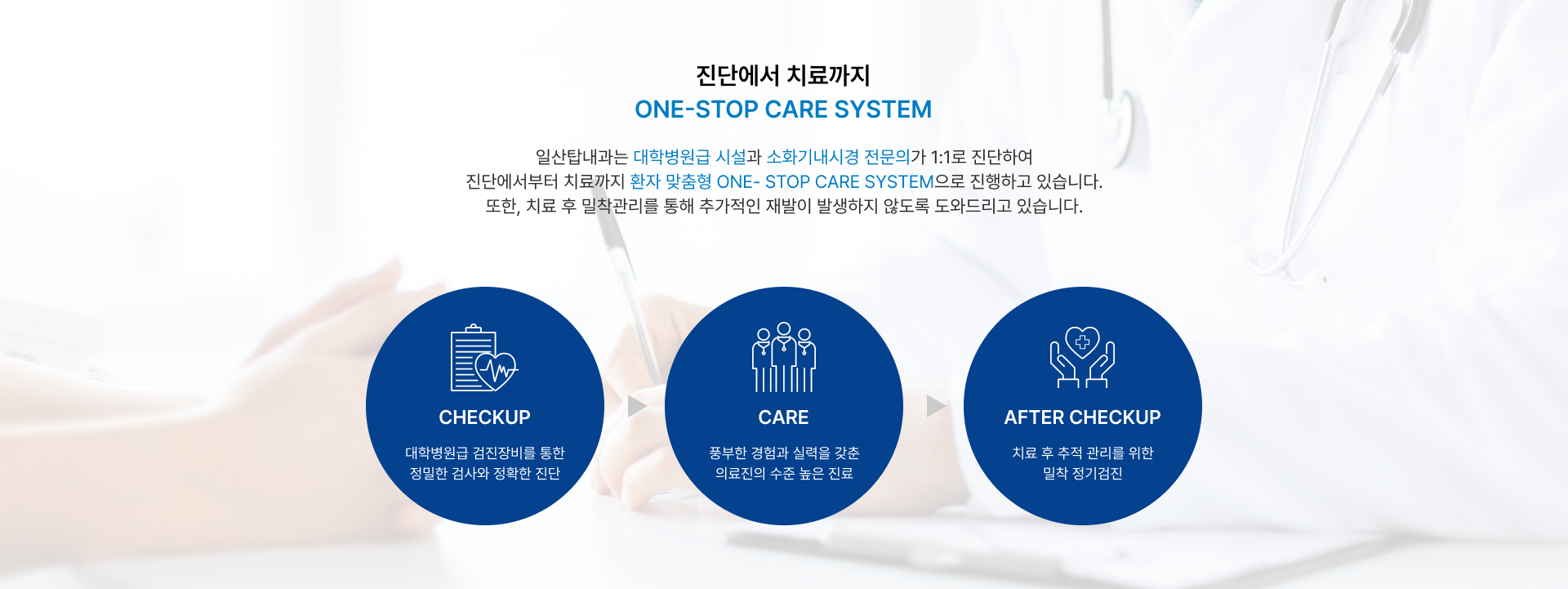 진단에서 치료까지
ONE-STOP CARE SYSTEM

일산탑내과는 대학병원급 시설과 소화기내시경 전문의가 1:1로 진단하여
진단에서부터 치료까지 환자 맞춤형 ONE- STOP CARE SYSTEM으로 진행하고 있습니다.
또한, 치료 후 밀착관리를 통해 추가적인 재발이 발생하지 않도록 도와드리고 있습니다.

CHECKUP
대학병원급 검진장비를 통한
정밀한 검사와 정확한 진단

CARE
풍부한 경험과 실력을 갖춘
의료진의 수준 높은 진료

AFTER CHECKUP
치료 후 추적 관리를 위한
밀착 정기검진